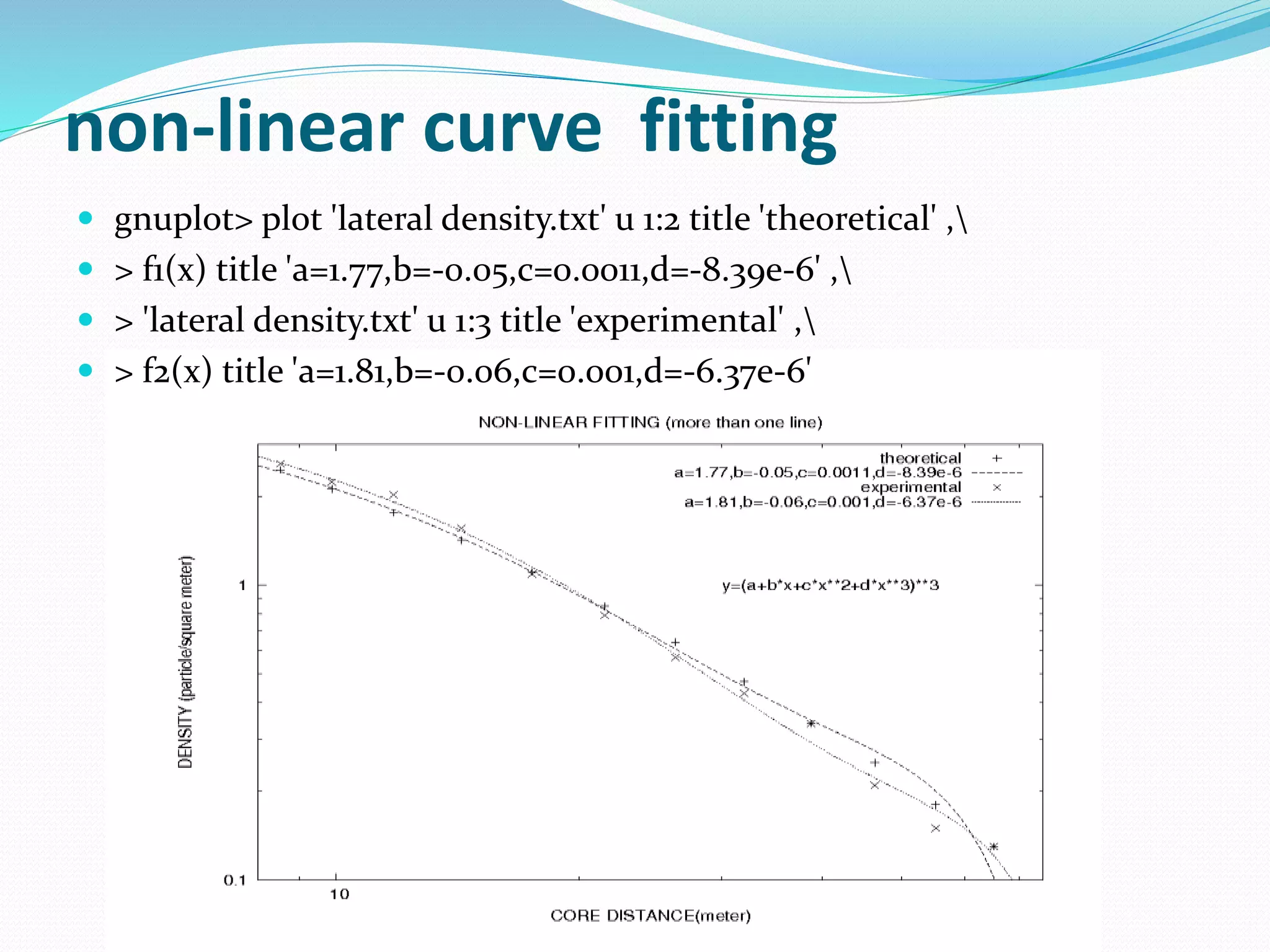 non-linear curve fitting

- gnuplot> plot 'lateral density.txt' u 1:2 title 'theoretical' ,\
- > f1(x) title 'a=1.77,b=-0.05,c=0.0011,d=-8.39e-6' ,\
- > 'lateral density.txt' u 1:3 title 'experimental' ,\
- > f2(x) title 'a=1.81,b=-0.06,c=0.001,d=-6.37e-6'

NON-LINEAR FITTING (more than one line)

theoretical +
a=1.77,b=-0.05,c=0.0011,d=-8.39e-6
experimental ×
a=1.81,b=-0.06,c=0.001,d=-6.37e-6

y=(a+b*x+c*x**2+d*x**3)**3

DENSITY (particle/square meter)

1

0.1

10

CORE DISTANCE(meter)